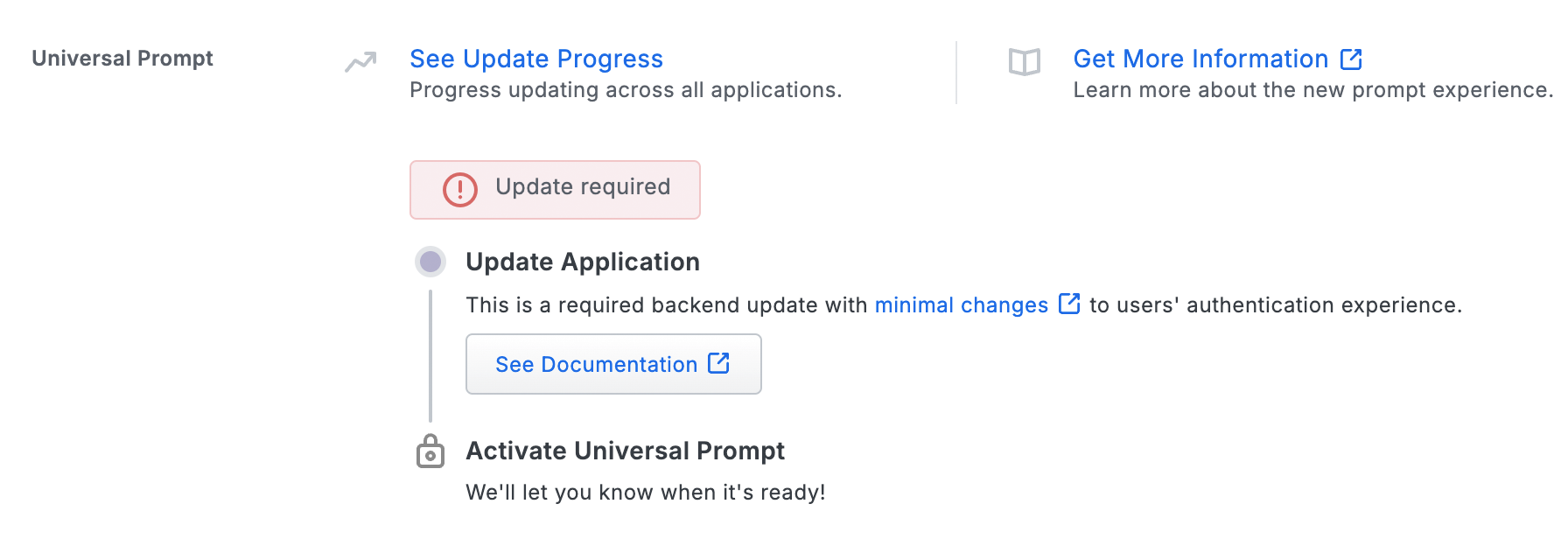 Universal Prompt

See Update Progress
Progress updating across all applications.

Get More Information
Learn more about the new prompt experience.

Update required

Update Application

This is a required backend update with minimal changes to users' authentication experience.

See Documentation

Activate Universal Prompt

We'll let you know when it's ready!